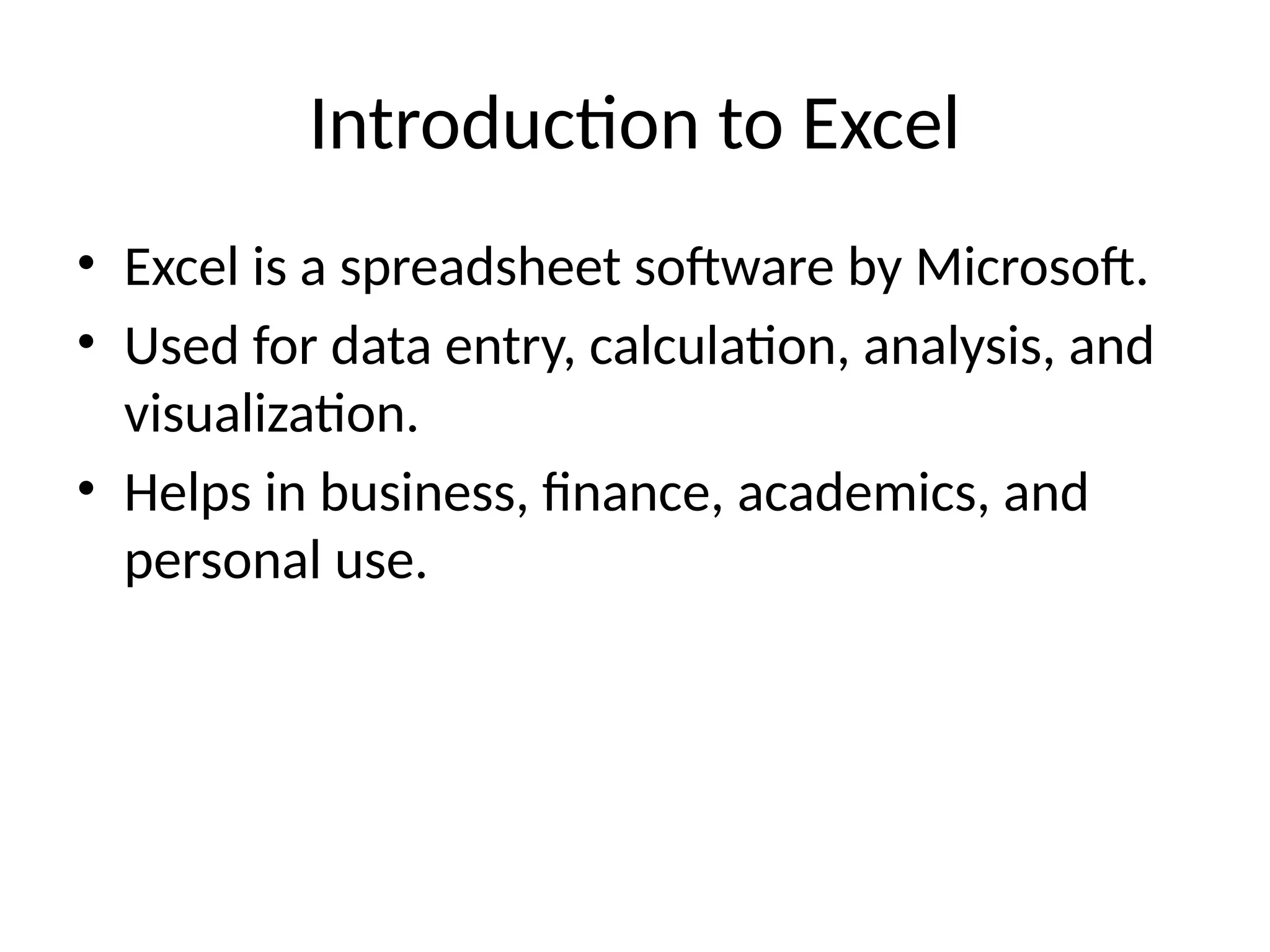 Introduction to Excel

• Excel is a spreadsheet software by Microsoft.
• Used for data entry, calculation, analysis, and visualization.
• Helps in business, finance, academics, and personal use.